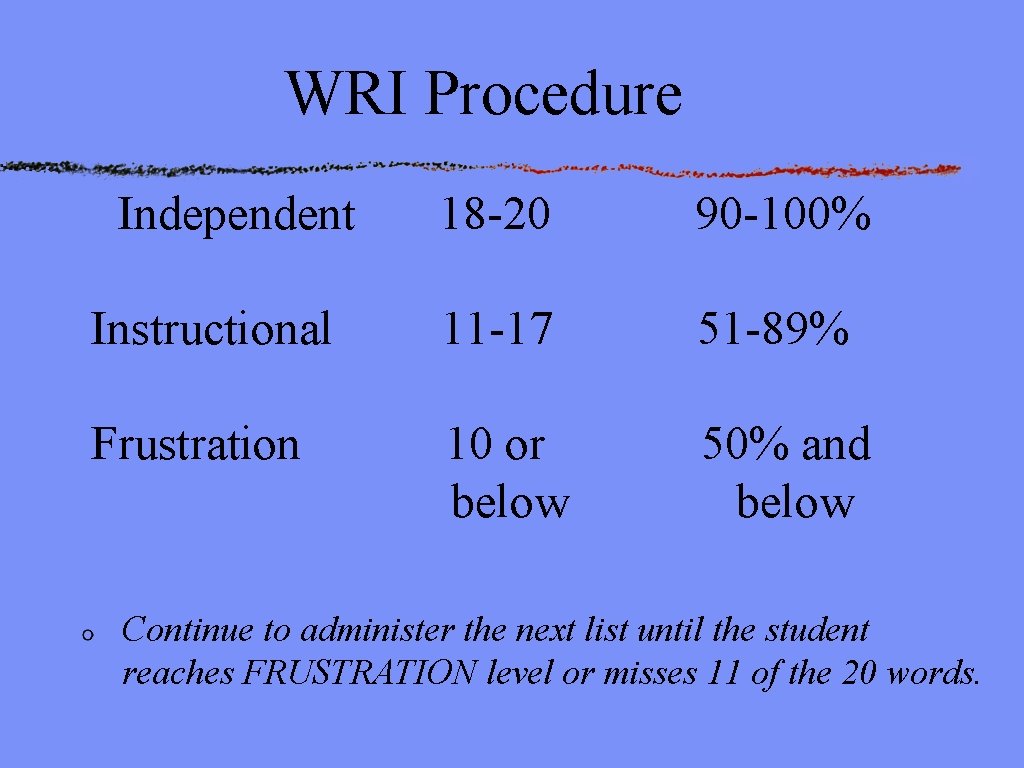 WRI Procedure

| Independent | 18-20 | 90-100% |
|---|---|---|
| Instructional | 11-17 | 51-89% |
| Frustration | 10 or below | 50% and below |

o Continue to administer the next list until the student reaches FRUSTRATION level or misses 11 of the 20 words.